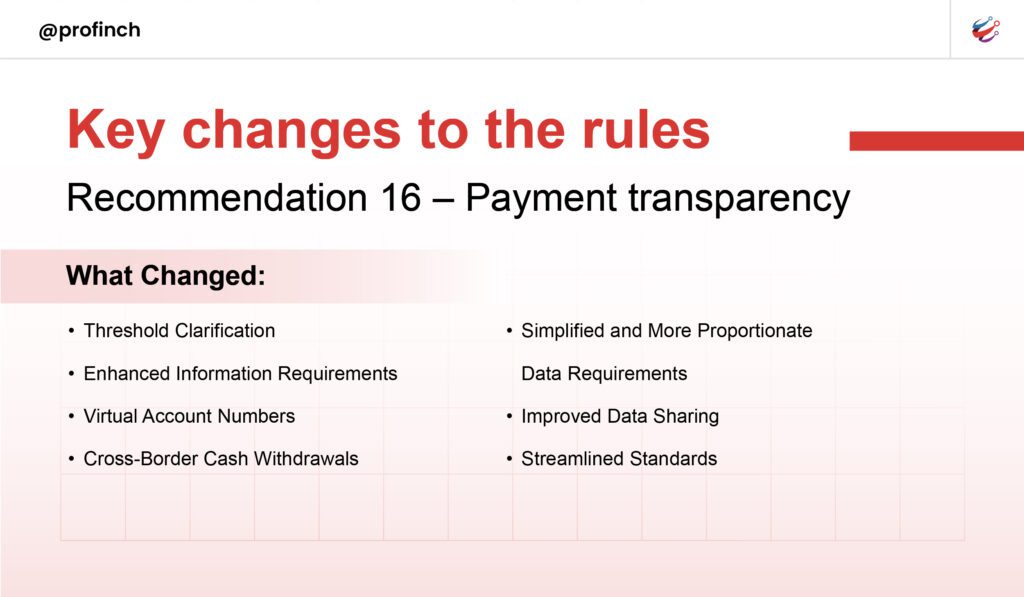 @profinch

Key changes to the rules

Recommendation 16 – Payment transparency

What Changed:

• Threshold Clarification
• Enhanced Information Requirements
• Virtual Account Numbers
• Cross-Border Cash Withdrawals

• Simplified and More Proportionate Data Requirements
• Improved Data Sharing
• Streamlined Standards